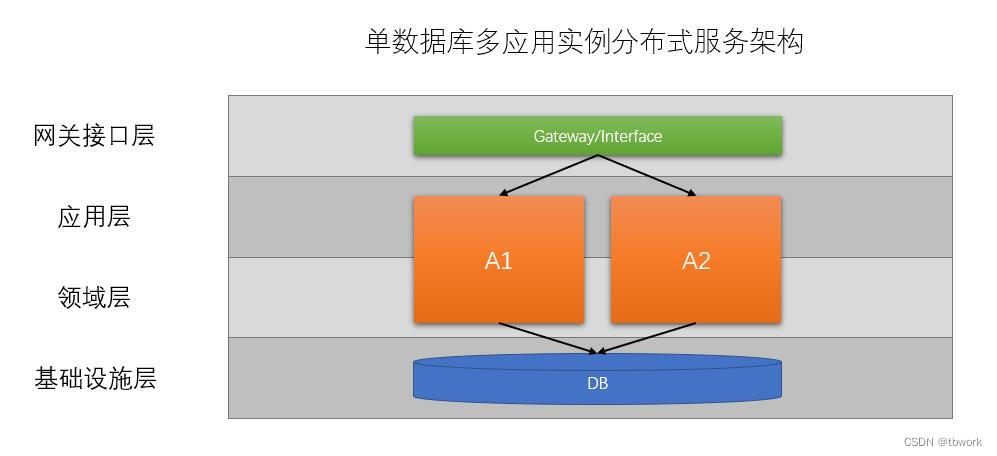 单数据库多应用实例分布式服务架构

网关接口层
应用层
领域层
基础设施层

Gateway/Interface

A1
A2

DB

CSDN @tbwork